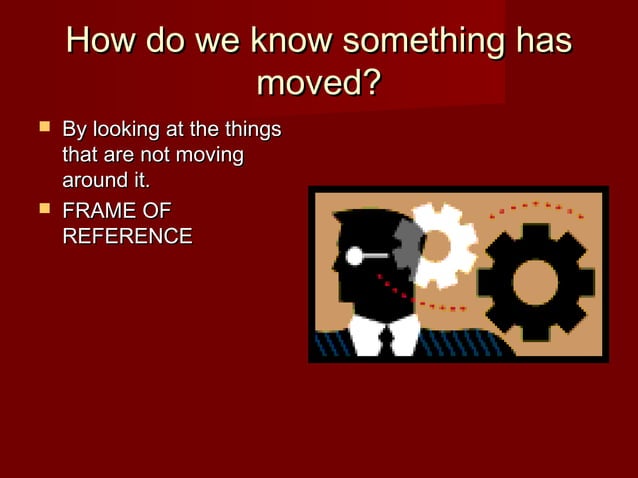 How do we know something has moved?

- By looking at the things that are not moving around it.
- FRAME OF REFERENCE